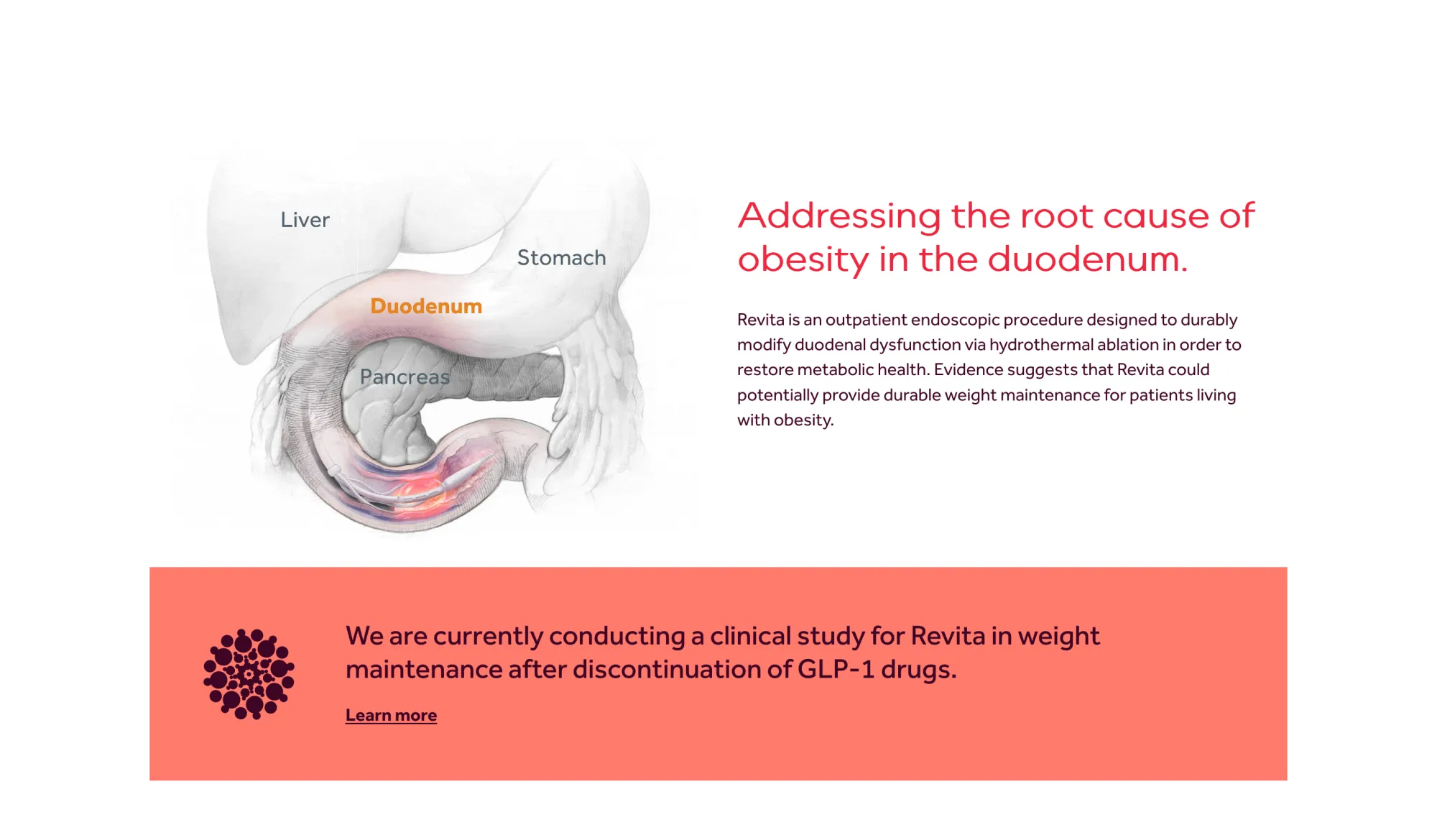 Liver

Stomach

Duodenum

Pancreas

Addressing the root cause of obesity in the duodenum.

Revita is an outpatient endoscopic procedure designed to durably modify duodenal dysfunction via hydrothermal ablation in order to restore metabolic health. Evidence suggests that Revita could potentially provide durable weight maintenance for patients living with obesity.

We are currently conducting a clinical study for Revita in weight maintenance after discontinuation of GLP-1 drugs.

Learn more